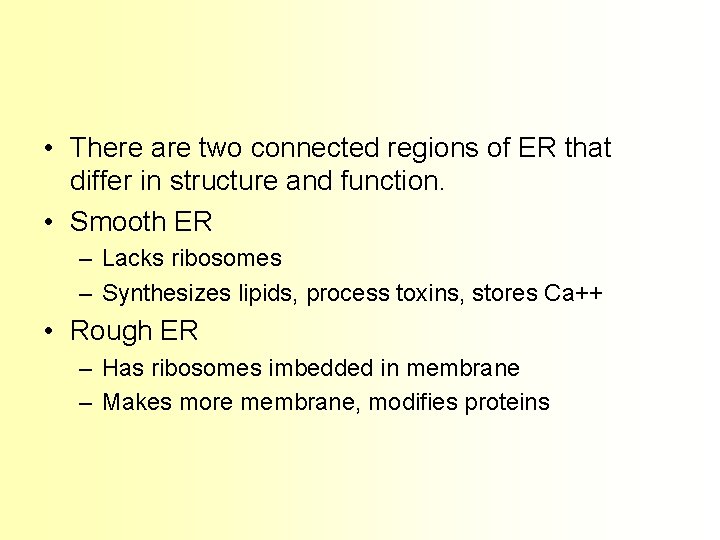 • There are two connected regions of ER that differ in structure and function.
• Smooth ER
– Lacks ribosomes
– Synthesizes lipids, process toxins, stores Ca++
• Rough ER
– Has ribosomes imbedded in membrane
– Makes more membrane, modifies proteins